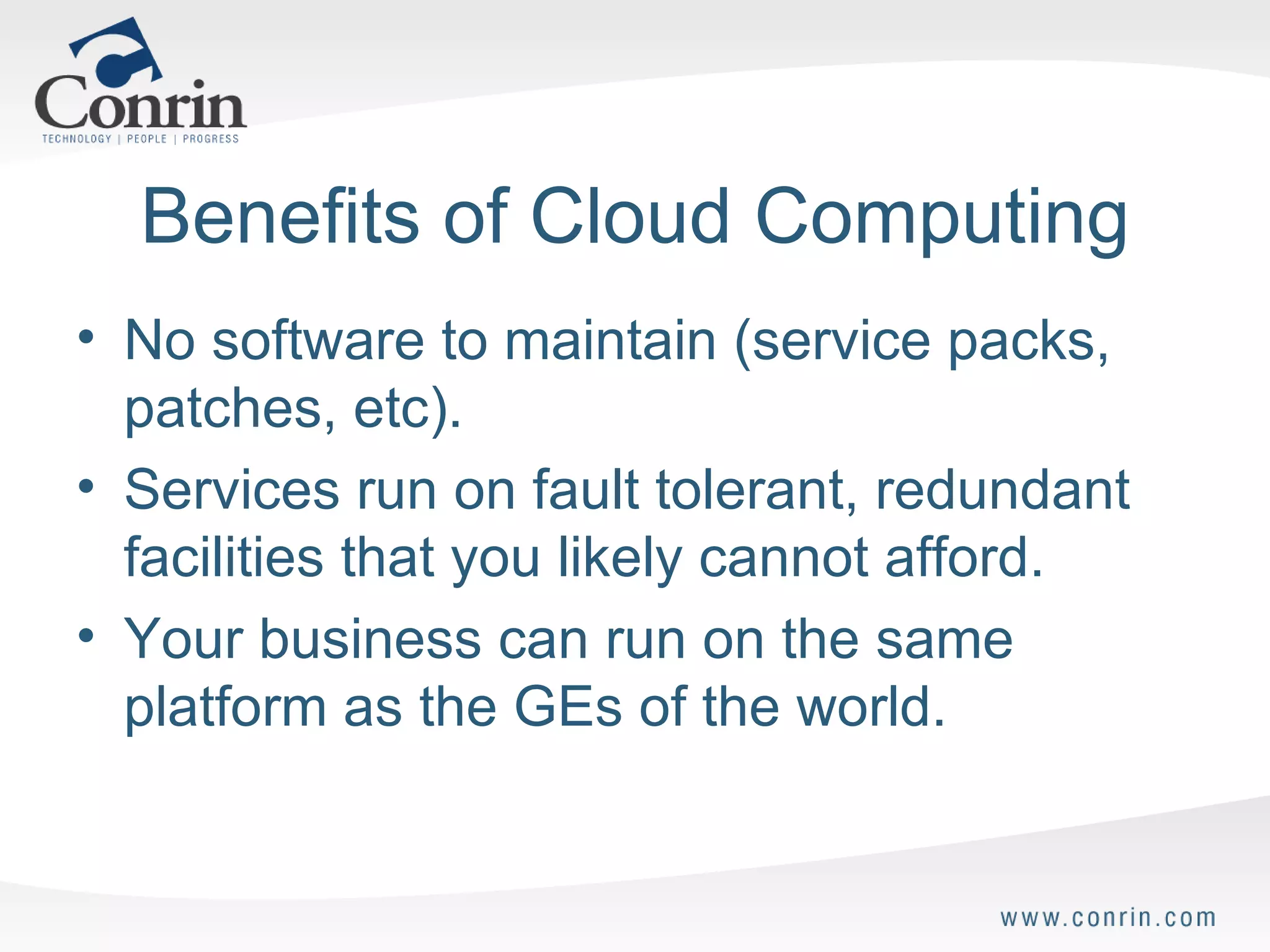 Conrin
TECHNOLOGY | PEOPLE | PROGRESS

Benefits of Cloud Computing

• No software to maintain (service packs, patches, etc).
• Services run on fault tolerant, redundant facilities that you likely cannot afford.
• Your business can run on the same platform as the GEs of the world.

www.conrin.com